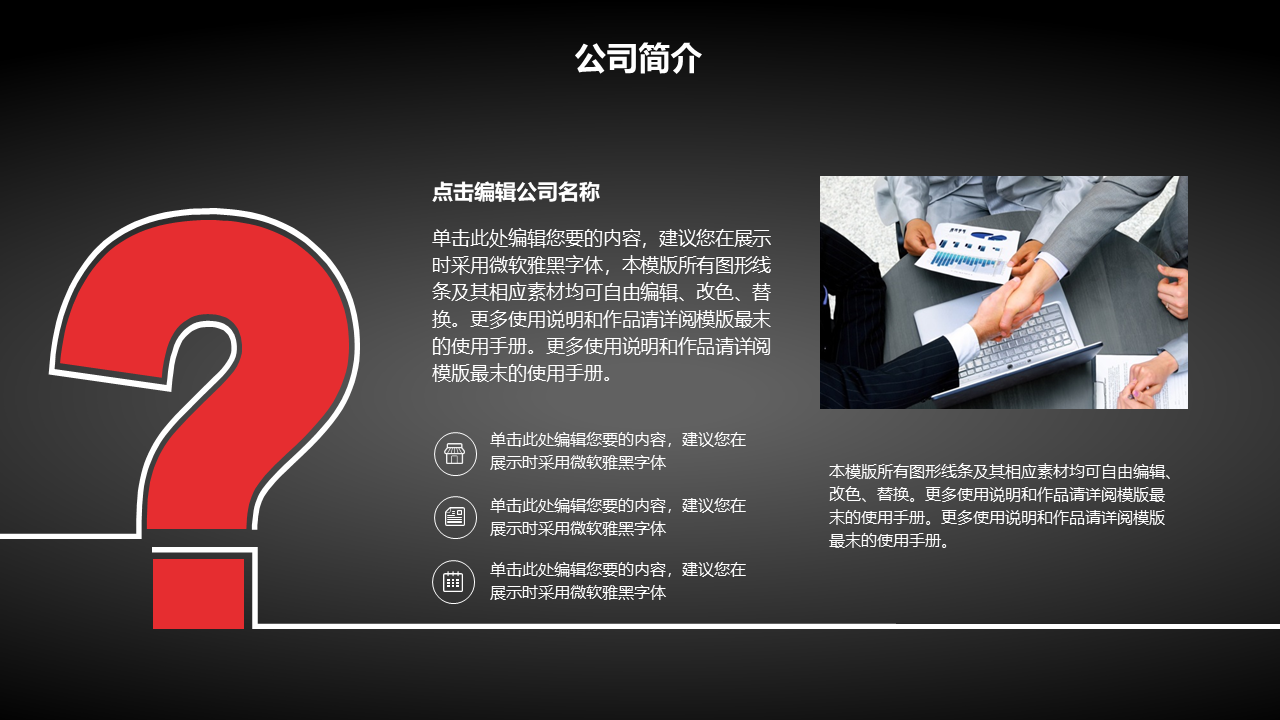 公司简介

点击编辑公司名称

单击此处编辑您要的内容，建议您在展示时采用微软雅黑字体，本模版所有图形线条及其相应素材均可自由编辑、改色、替换。更多使用说明和作品请详阅模版最末的使用手册。更多使用说明和作品请详阅模版最末的使用手册。

单击此处编辑您要的内容，建议您在展示时采用微软雅黑字体

单击此处编辑您要的内容，建议您在展示时采用微软雅黑字体

单击此处编辑您要的内容，建议您在展示时采用微软雅黑字体

本模版所有图形线条及其相应素材均可自由编辑、改色、替换。更多使用说明和作品请详阅模版最末的使用手册。更多使用说明和作品请详阅模版最末的使用手册。